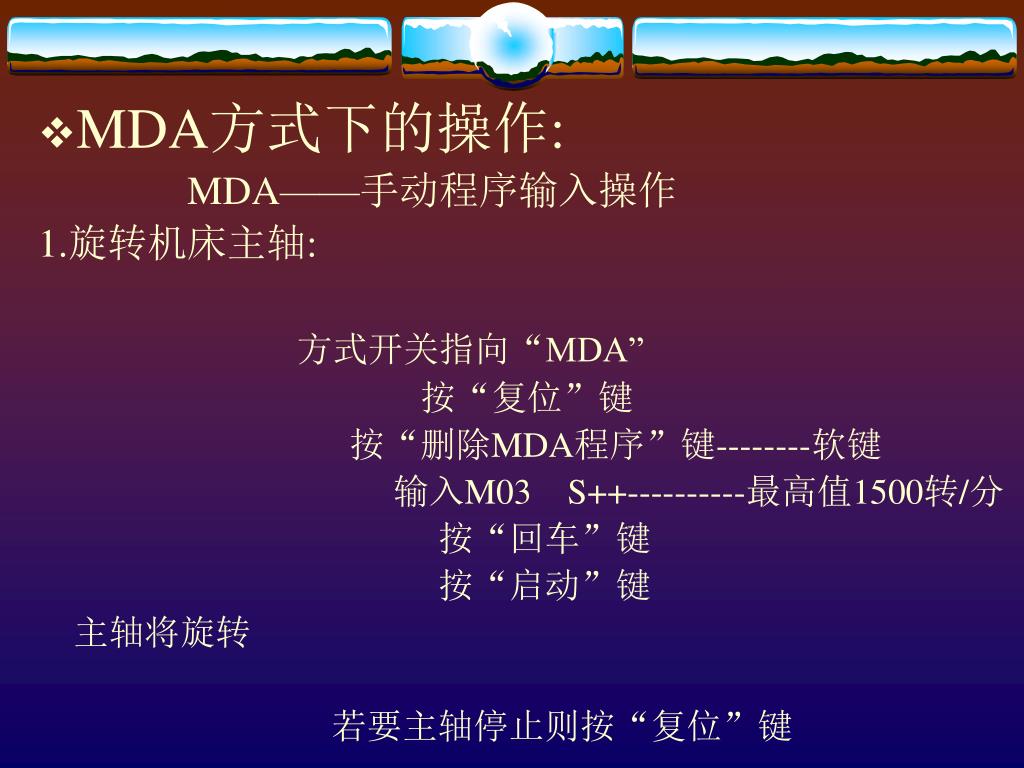 ❖MDA方式下的操作:

MDA——手动程序输入操作

1.旋转机床主轴:

方式开关指向“MDA”

按“复位”键

按“删除MDA程序”键--------软键

输入M03 S++----------最高值1500转/分

按“回车”键

按“启动”键

主轴将旋转

若要主轴停止则按“复位”键